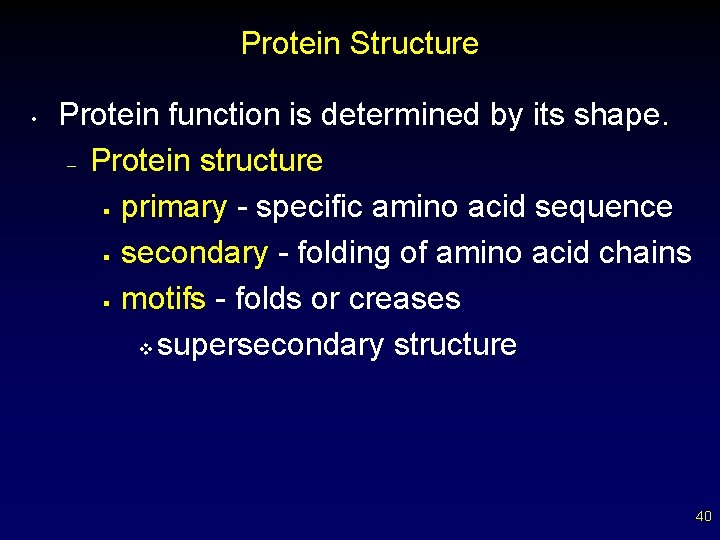 Protein Structure

• Protein function is determined by its shape.
– Protein structure
▪ primary - specific amino acid sequence
▪ secondary - folding of amino acid chains
▪ motifs - folds or creases
❖ supersecondary structure

40